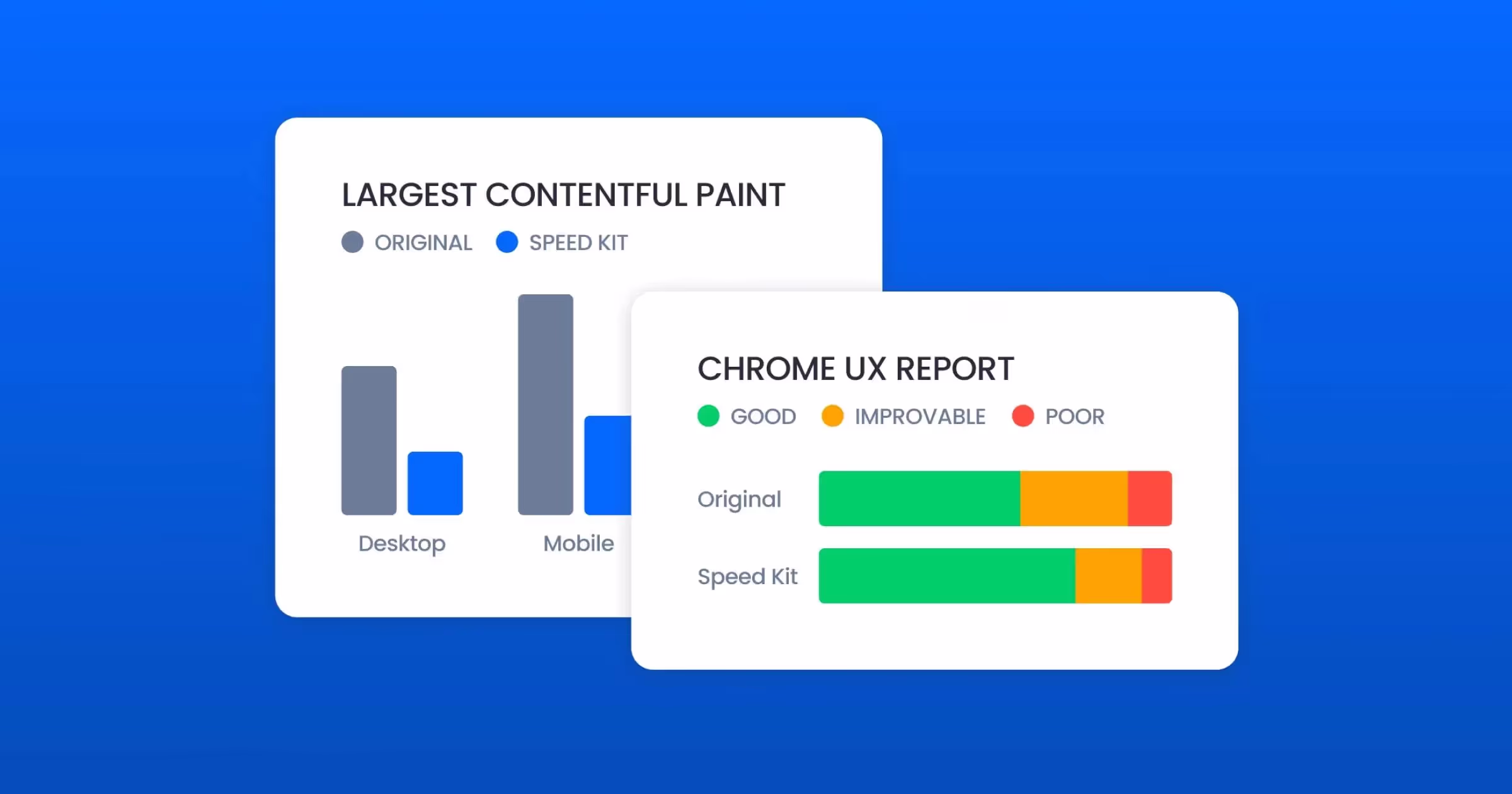 LARGEST CONTENTFUL PAINT
ORIGINAL SPEED KIT

Desktop Mobile

CHROME UX REPORT
GOOD IMPROVABLE POOR

Original
Speed Kit